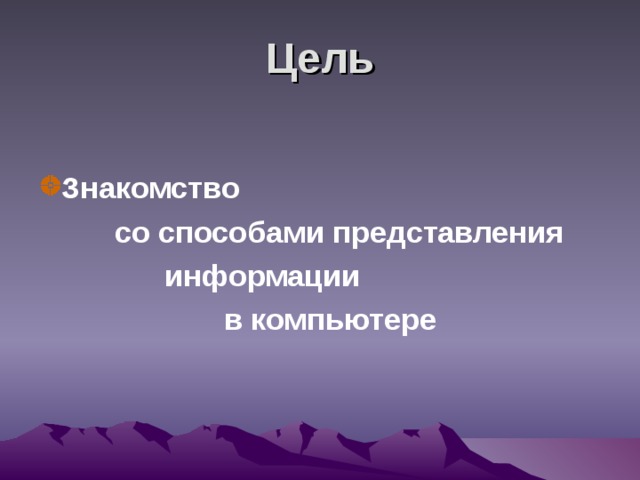 Цель

Знакомство со способами представления информации в компьютере